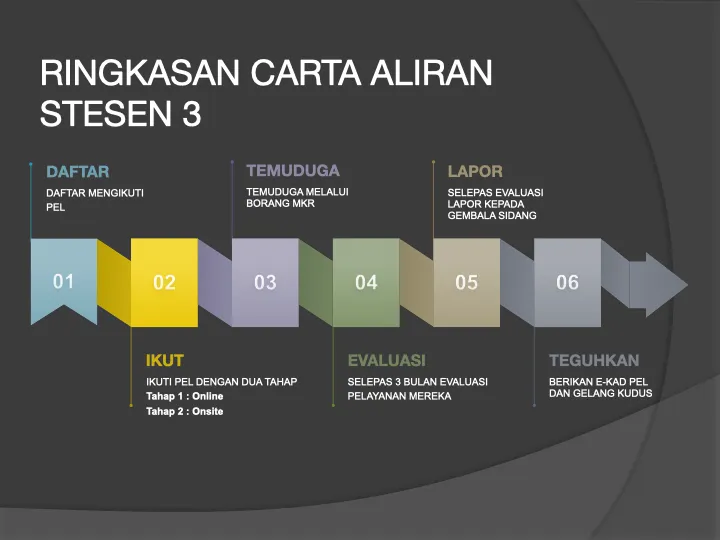 RINGKASAN CARTA ALIRAN STESEN 3

DAFTAR
DAFTAR MENGIKUTI PEL

TEMUDUGA
TEMUDUGA MELALUI BORANG MKR

LAPOR
SELEPAS EVALUASI LAPOR KEPADA GEMBALA SIDANG

01

02

03

04

05

06

IKUT
IKUTI PEL DENGAN DUA TAHAP
Tahap 1 : Online
Tahap 2 : Onsite

EVALUASI
SELEPAS 3 BULAN EVALUASI PELAYANAN MEREKA

TEGUHKAN
BERIKAN E-KAD PEL DAN GELANG KUDUS